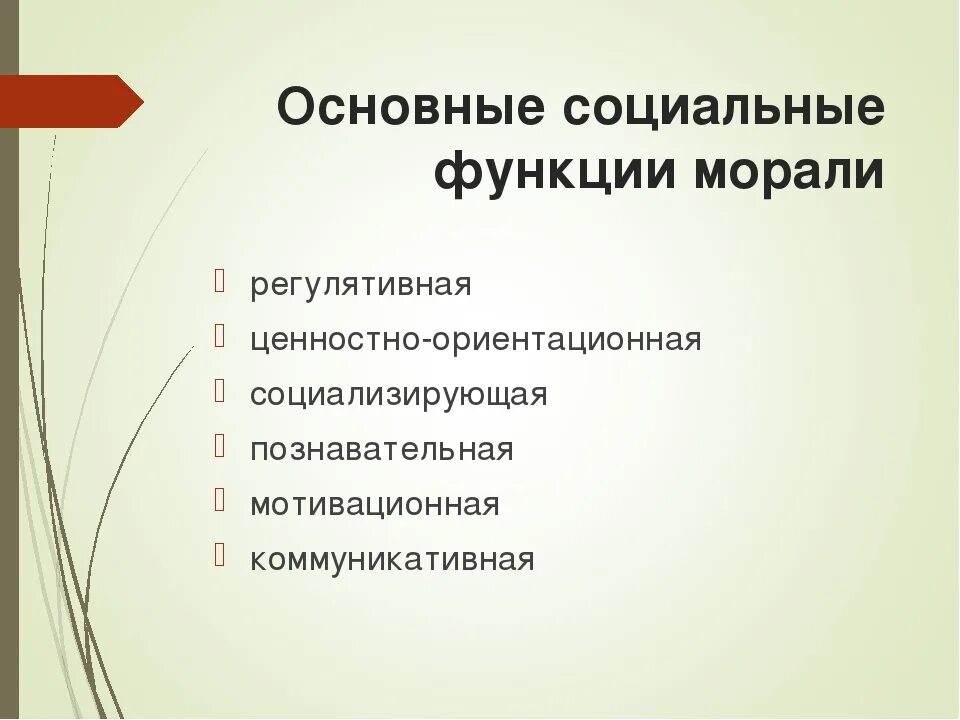 Основные социальные функции морали

регулятивная
ценностно-ориентационная
социализирующая
познавательная
мотивационная
коммуникативная